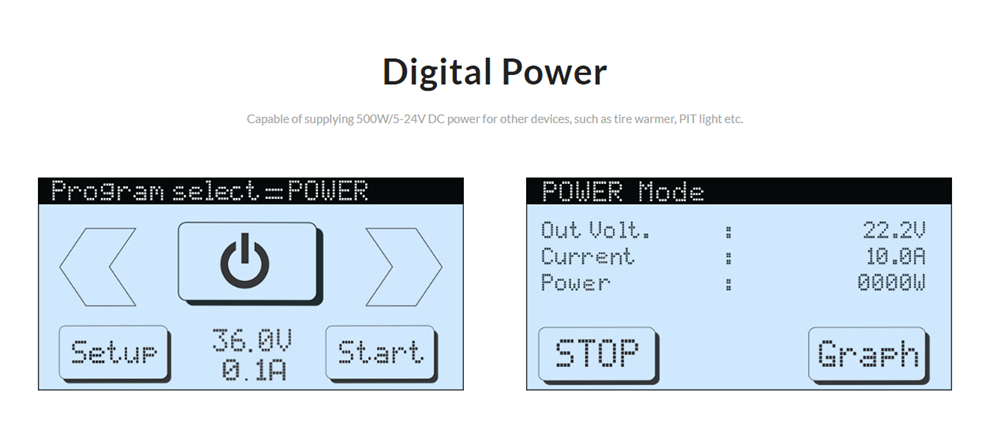 Digital Power

Capable of supplying 500W/5-24V DC power for other devices, such as tire warmer, PIT light etc.

Program select=POWER

Setup

36.0V
0.1A

Start

POWER Mode

Out Volt. : 22.2V
Current : 10.0A
Power : 0000W

STOP

Graph